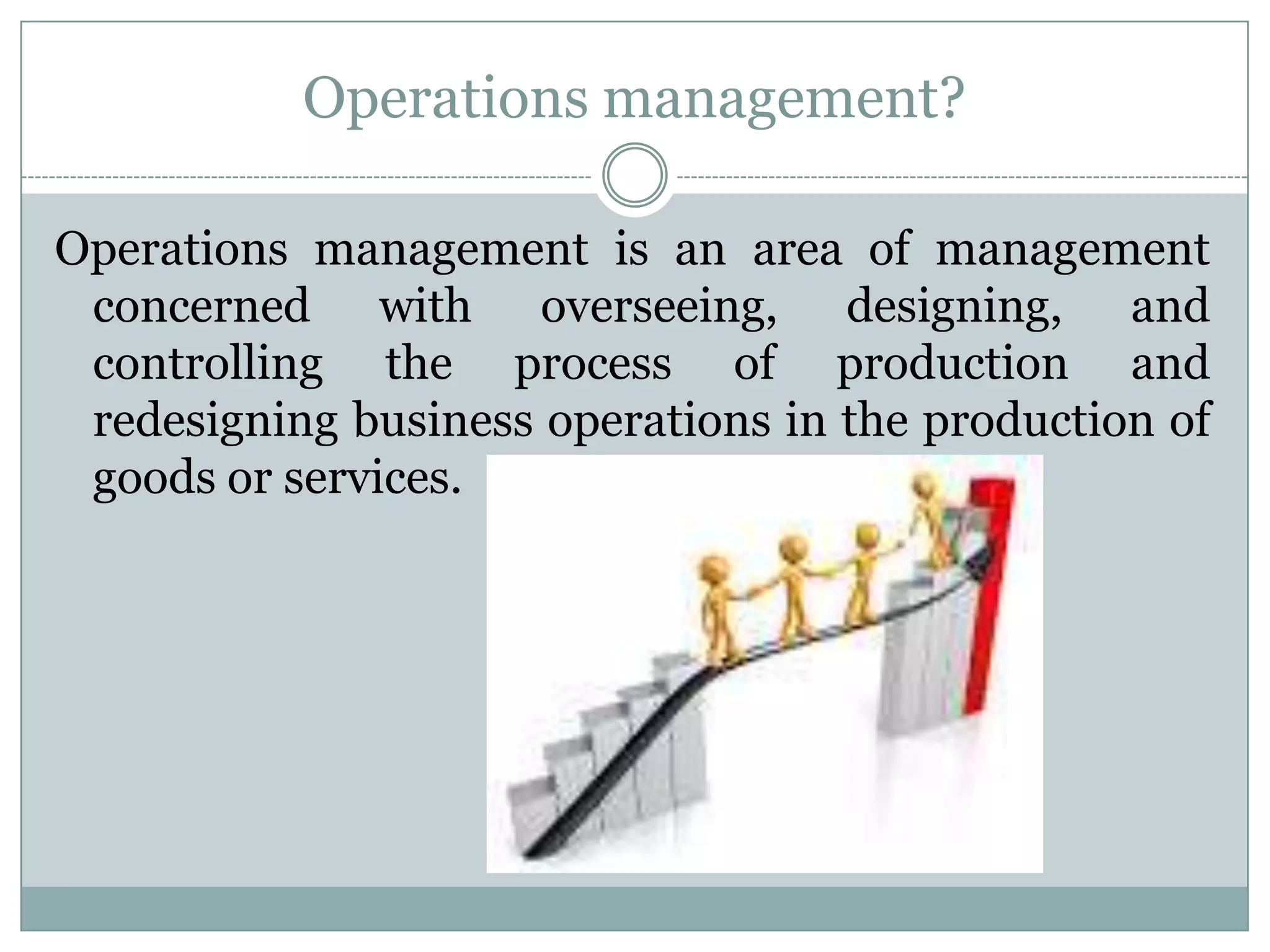 Operations management?

Operations management is an area of management concerned with overseeing, designing, and controlling the process of production and redesigning business operations in the production of goods or services.